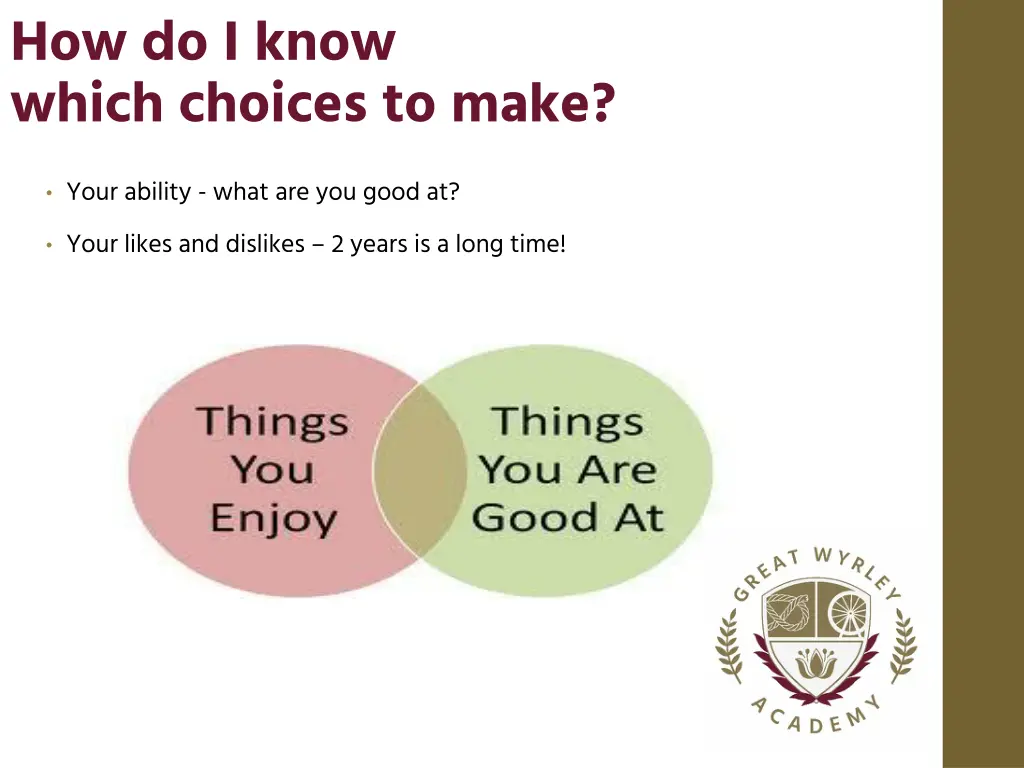 How do I know which choices to make?

• Your ability - what are you good at?

• Your likes and dislikes – 2 years is a long time!

Things You Enjoy

Things You Are Good At

GREAT WYRLEY

ACADEMY